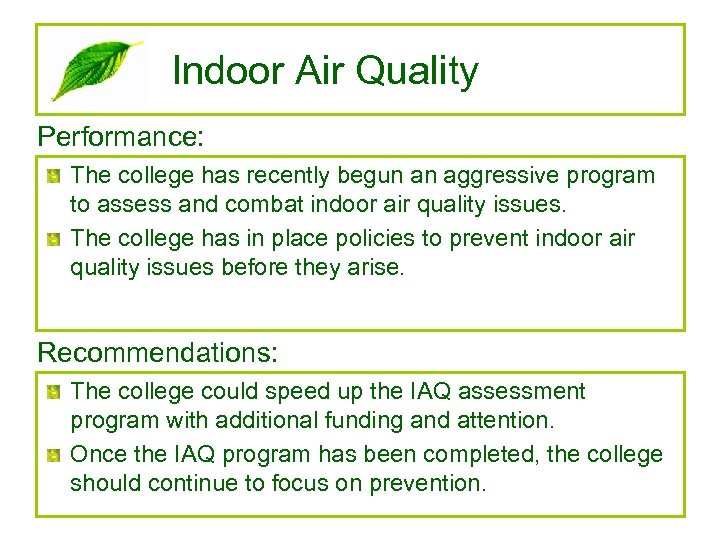 Indoor Air Quality

Performance:

The college has recently begun an aggressive program to assess and combat indoor air quality issues.

The college has in place policies to prevent indoor air quality issues before they arise.

Recommendations:

The college could speed up the IAQ assessment program with additional funding and attention.

Once the IAQ program has been completed, the college should continue to focus on prevention.